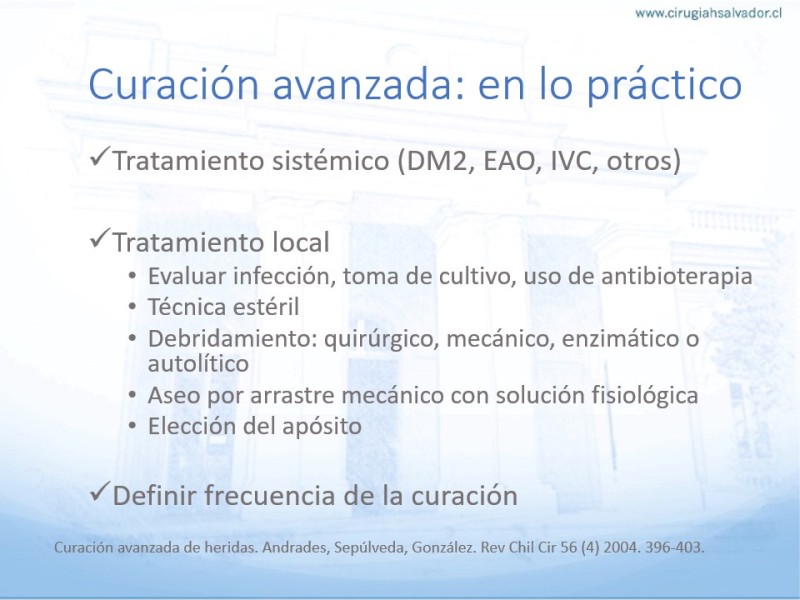 www.cirugiahsalvador.cl

Curación avanzada: en lo práctico

✓Tratamiento sistémico (DM2, EAO, IVC, otros)

✓Tratamiento local
• Evaluar infección, toma de cultivo, uso de antibioterapia
• Técnica estéril
• Debridamiento: quirúrgico, mecánico, enzimático o autolítico
• Aseo por arrastre mecánico con solución fisiológica
• Elección del apósito

✓Definir frecuencia de la curación

Curación avanzada de heridas. Andrades, Sepúlveda, González. Rev Chil Cir 56 (4) 2004. 396-403.